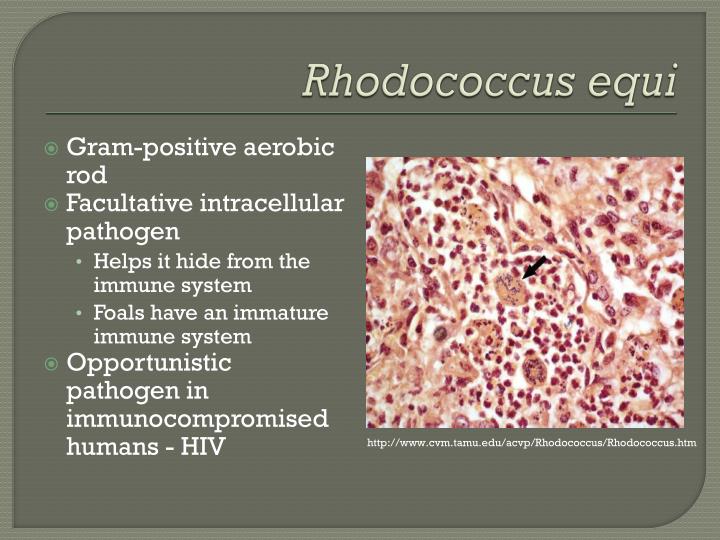 Rhodococcus equi

Gram-positive aerobic rod

Facultative intracellular pathogen

• Helps it hide from the immune system

• Foals have an immature immune system

Opportunistic pathogen in immunocompromised humans - HIV

http://www.cvm.tamu.edu/acvp/Rhodococcus/Rhodococcus.htm